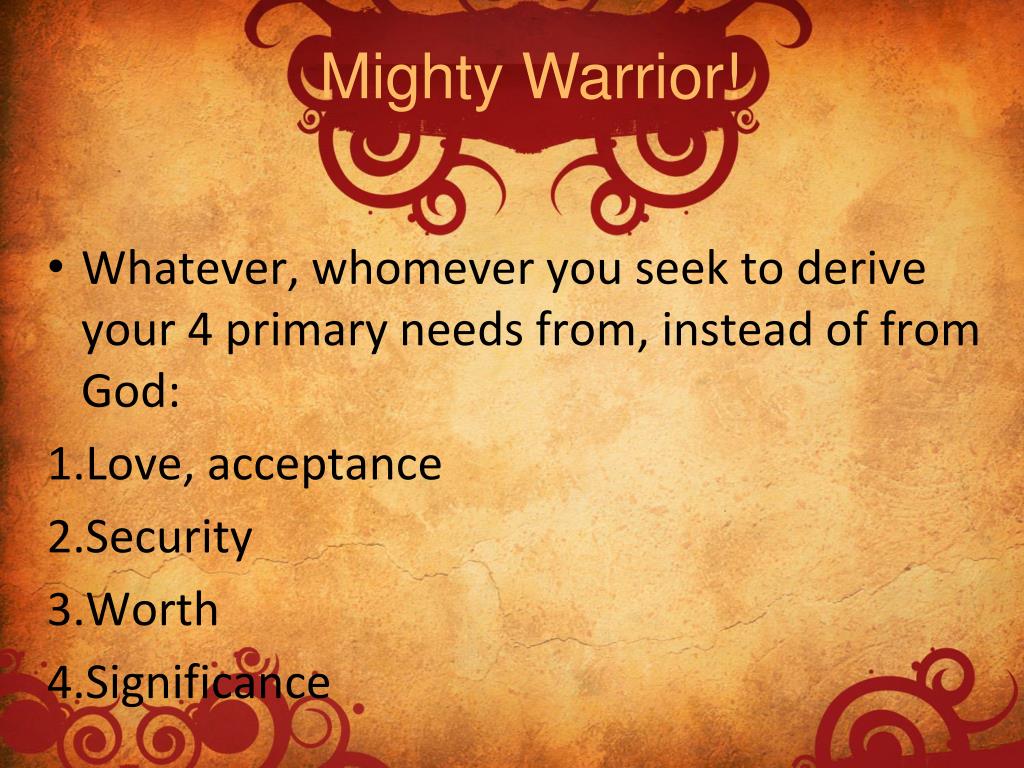 Mighty Warrior!

• Whatever, whomever you seek to derive your 4 primary needs from, instead of from God:

1.Love, acceptance

2.Security

3.Worth

4.Significance